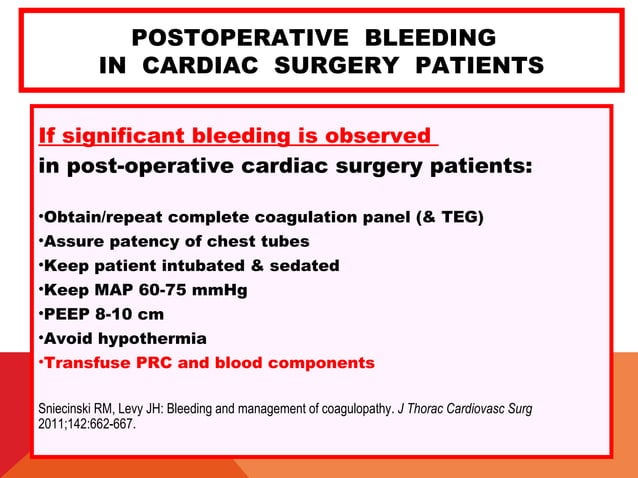 POSTOPERATIVE BLEEDING IN CARDIAC SURGERY PATIENTS

If significant bleeding is observed in post-operative cardiac surgery patients:

•Obtain/repeat complete coagulation panel (& TEG)
•Assure patency of chest tubes
•Keep patient intubated & sedated
•Keep MAP 60-75 mmHg
•PEEP 8-10 cm
•Avoid hypothermia
•Transfuse PRC and blood components

Sniecinski RM, Levy JH: Bleeding and management of coagulopathy. J Thorac Cardiovasc Surg 2011;142:662-667.